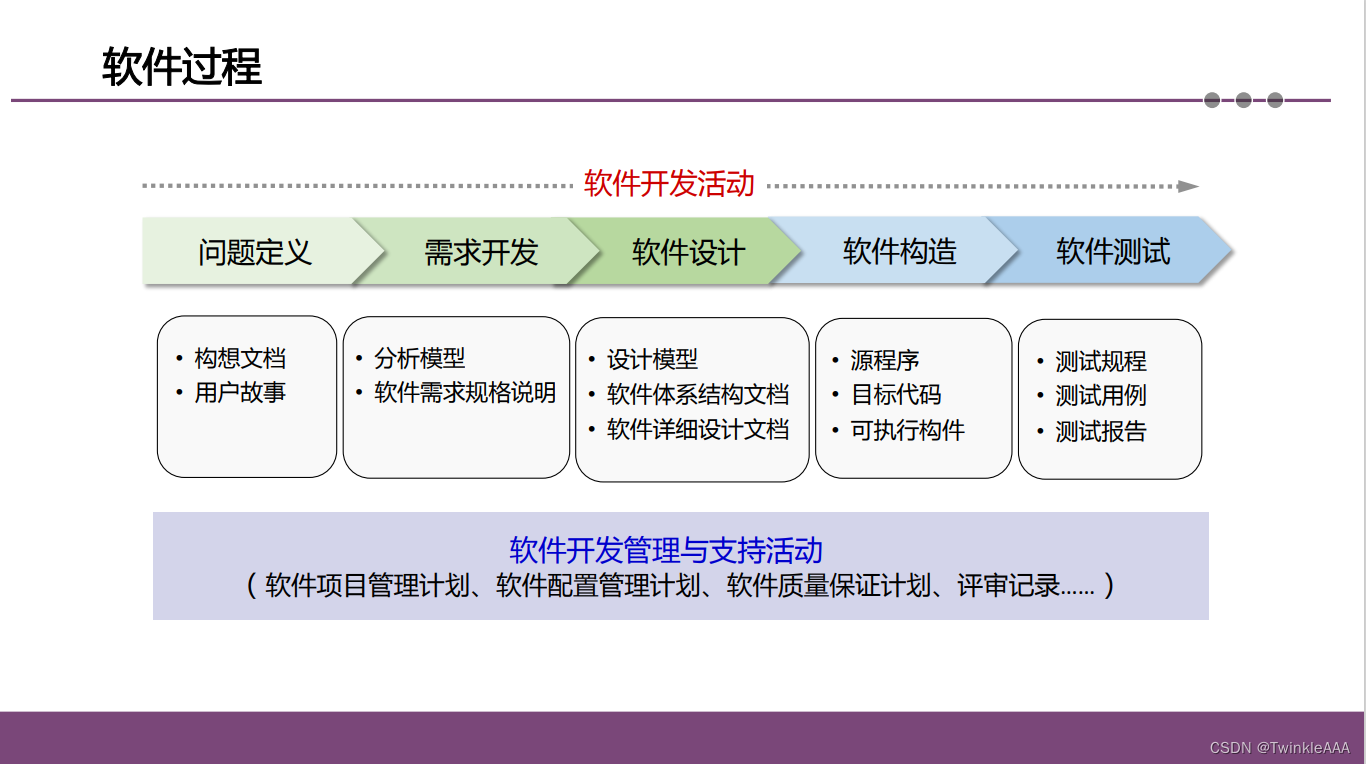 软件过程

软件开发活动

问题定义
需求开发
软件设计
软件构造
软件测试

• 构想文档
• 用户故事

• 分析模型
• 软件需求规格说明

• 设计模型
• 软件体系结构文档
• 软件详细设计文档

• 源程序
• 目标代码
• 可执行构件

• 测试规程
• 测试用例
• 测试报告

软件开发管理与支持活动
（软件项目管理计划、软件配置管理计划、软件质量保证计划、评审记录……）

CSDN @TwinkleAAA